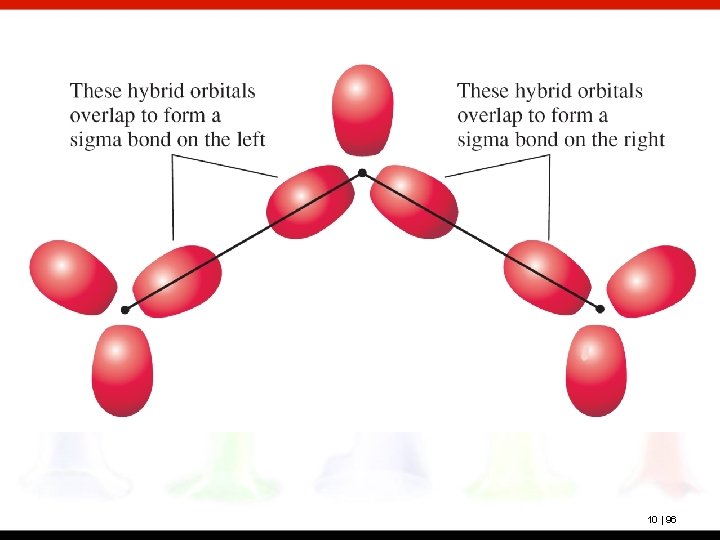 These hybrid orbitals overlap to form a sigma bond on the left

These hybrid orbitals overlap to form a sigma bond on the right

10 | 96